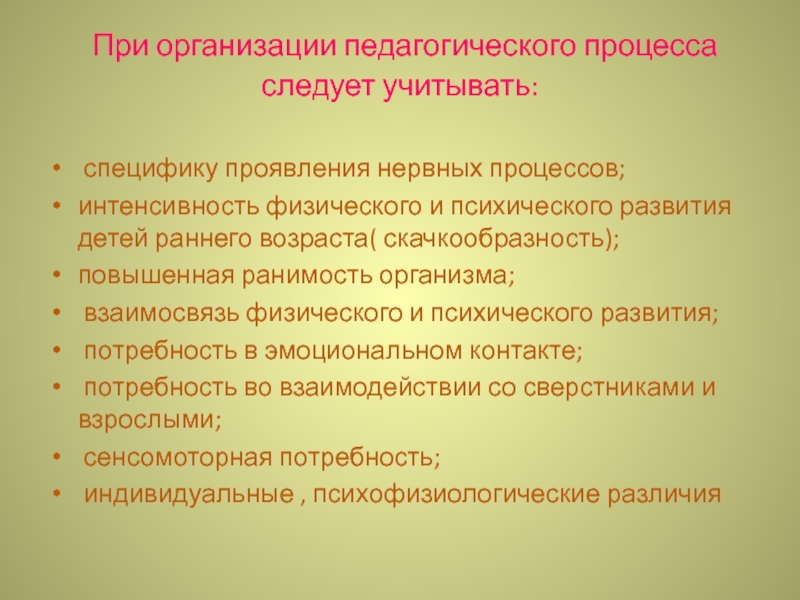 При организации педагогического процесса следует учитывать:

• специфику проявления нервных процессов;
• интенсивность физического и психического развития детей раннего возраста( скачкообразность);
• повышенная ранимость организма;
• взаимосвязь физического и психического развития;
• потребность в эмоциональном контакте;
• потребность во взаимодействии со сверстниками и взрослыми;
• сенсомоторная потребность;
• индивидуальные , психофизиологические различия